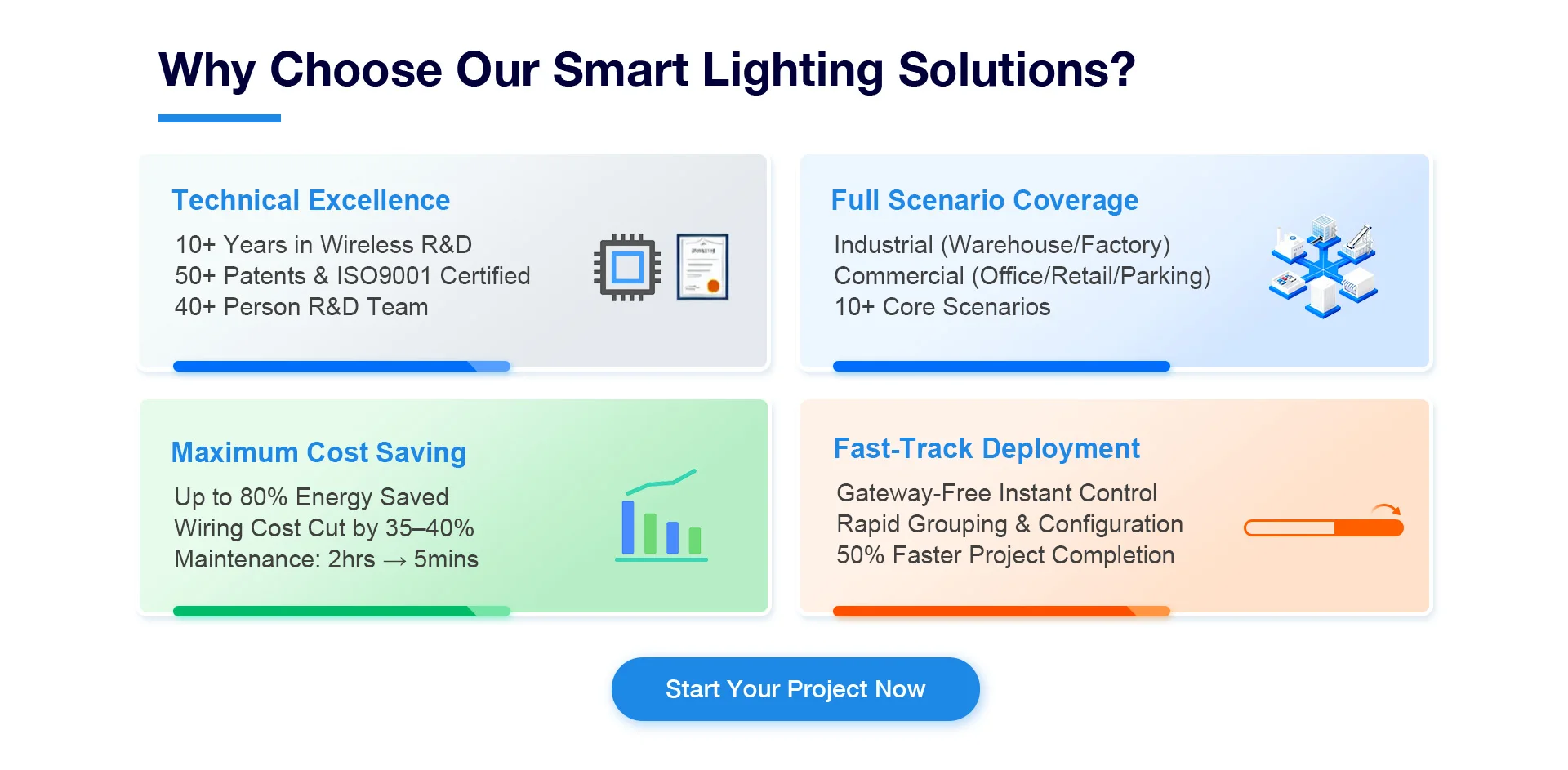 Why Choose Our Smart Lighting Solutions?

Technical Excellence

10+ Years in Wireless R&D
50+ Patents & ISO9001 Certified
40+ Person R&D Team

Full Scenario Coverage

Industrial (Warehouse/Factory)
Commercial (Office/Retail/Parking)
10+ Core Scenarios

Maximum Cost Saving

Up to 80% Energy Saved
Wiring Cost Cut by 35–40%
Maintenance: 2hrs → 5mins

Fast-Track Deployment

Gateway-Free Instant Control
Rapid Grouping & Configuration
50% Faster Project Completion

Start Your Project Now